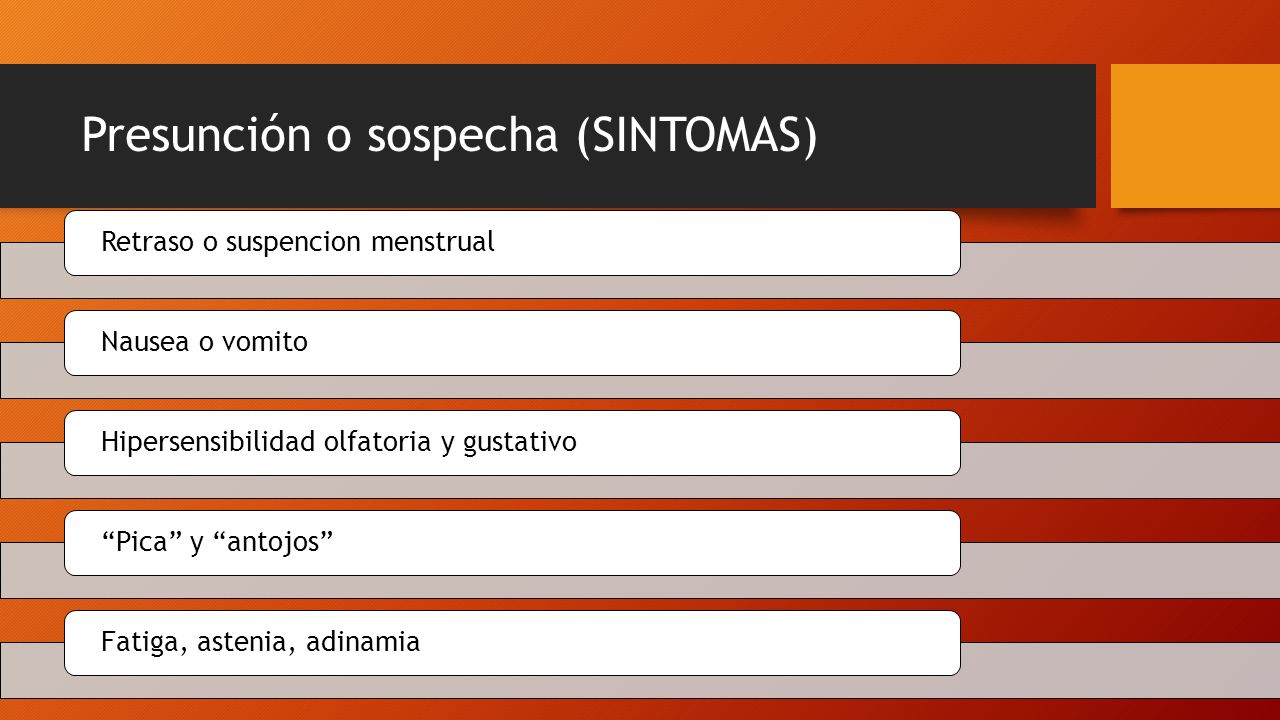 Presunción o sospecha (SINTOMAS)

Retraso o suspencion menstrual

Nausea o vomito

Hipersensibilidad olfatoria y gustativo

“Pica” y “antojos”

Fatiga, astenia, adinamia